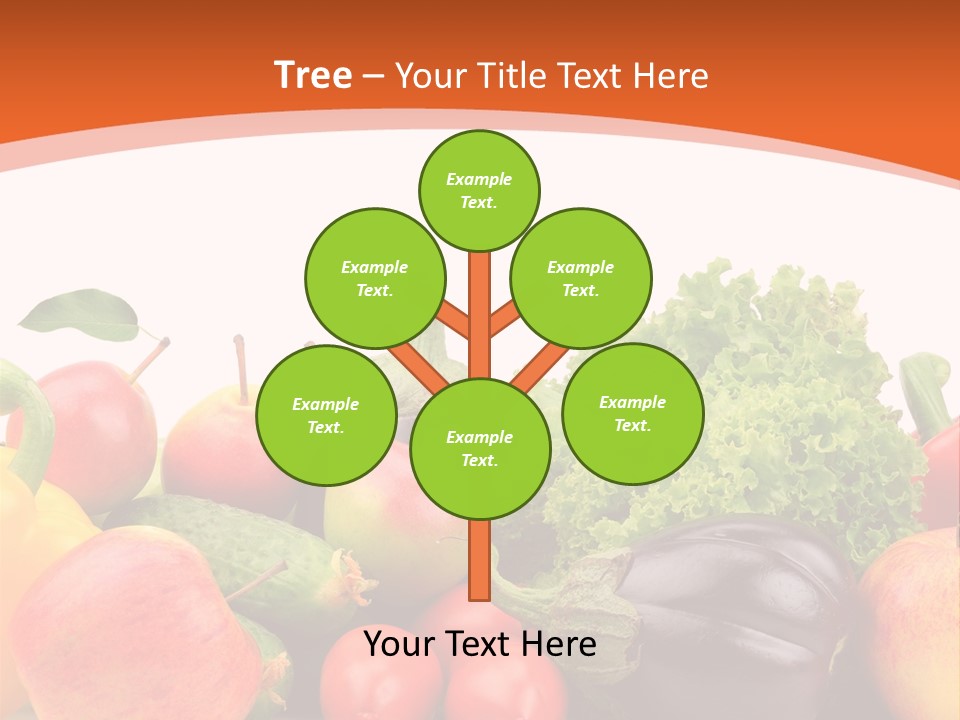 Tree – Your Title Text Here

Example Text.

Example Text.

Example Text.

Example Text.

Example Text.

Example Text.

Your Text Here